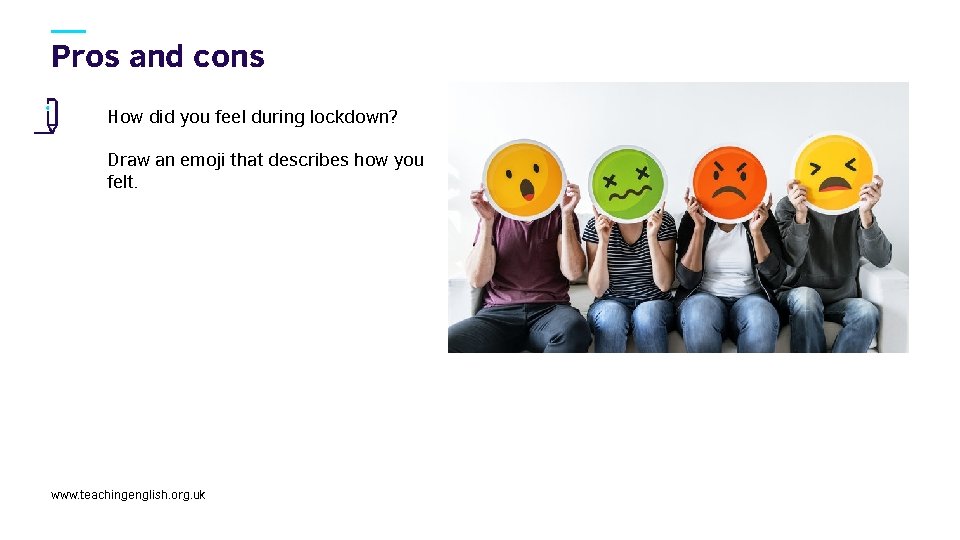 Pros and cons

How did you feel during lockdown?

Draw an emoji that describes how you felt.

www.teachingenglish.org.uk